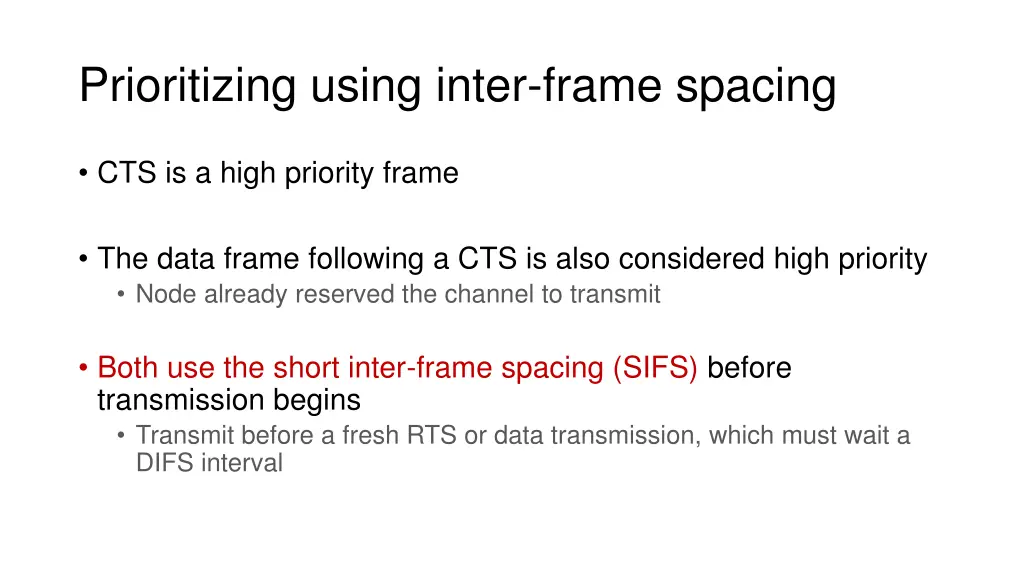 Prioritizing using inter-frame spacing

• CTS is a high priority frame

• The data frame following a CTS is also considered high priority
  • Node already reserved the channel to transmit

• Both use the short inter-frame spacing (SIFS) before transmission begins
  • Transmit before a fresh RTS or data transmission, which must wait a DIFS interval